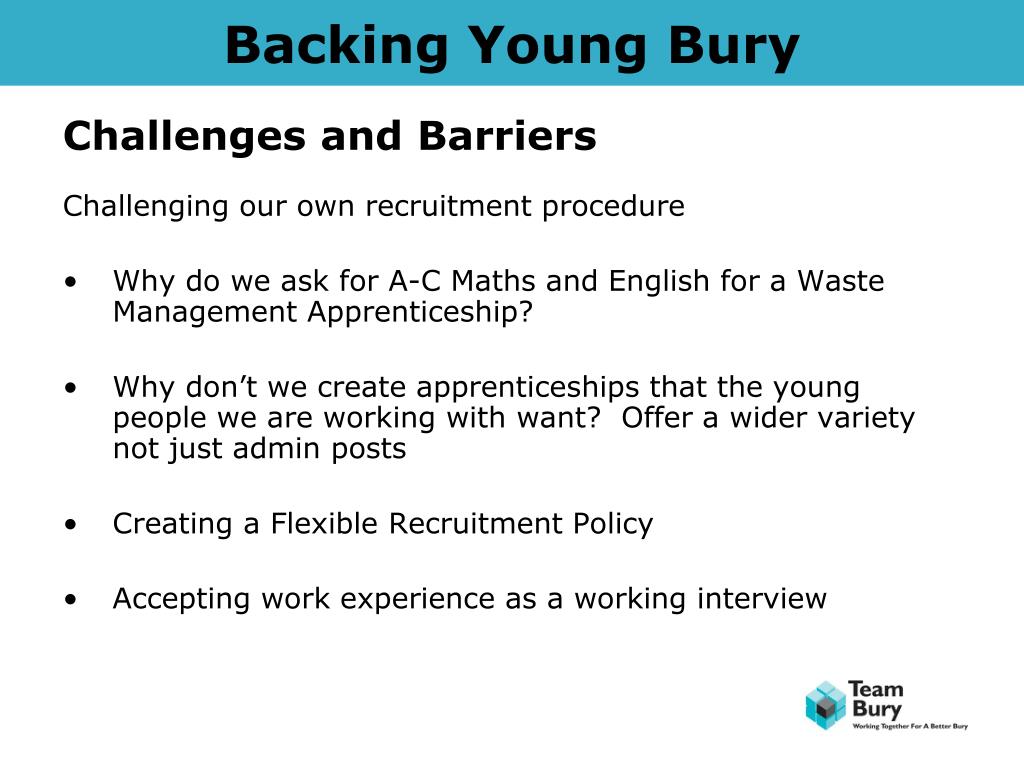 Backing Young Bury

Challenges and Barriers

Challenging our own recruitment procedure

• Why do we ask for A-C Maths and English for a Waste Management Apprenticeship?

• Why don't we create apprenticeships that the young people we are working with want? Offer a wider variety not just admin posts

• Creating a Flexible Recruitment Policy

• Accepting work experience as a working interview

Team Bury
Working Together For A Better Bury